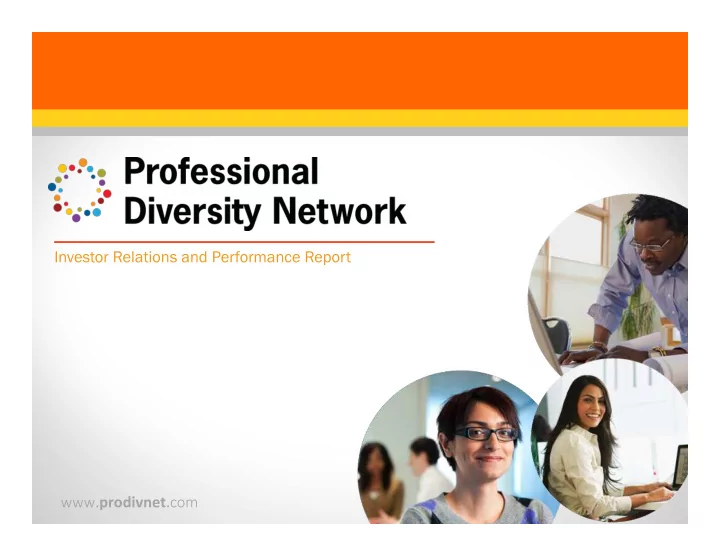 Professional Diversity Network

Investor Relations and Performance Report

www.prodivnet.com